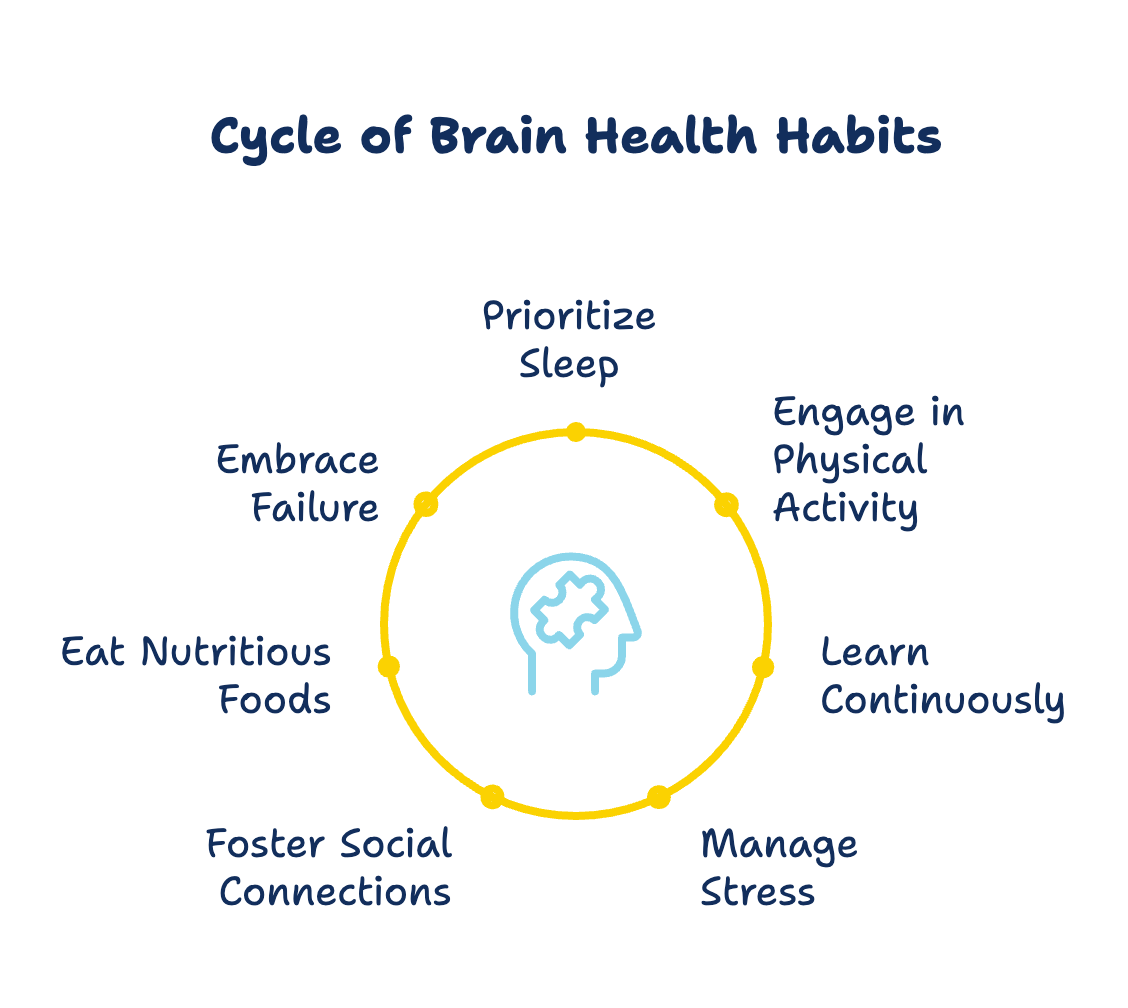 Cycle of Brain Health Habits

Prioritize Sleep

Engage in Physical Activity

Learn Continuously

Manage Stress

Foster Social Connections

Eat Nutritious Foods

Embrace Failure